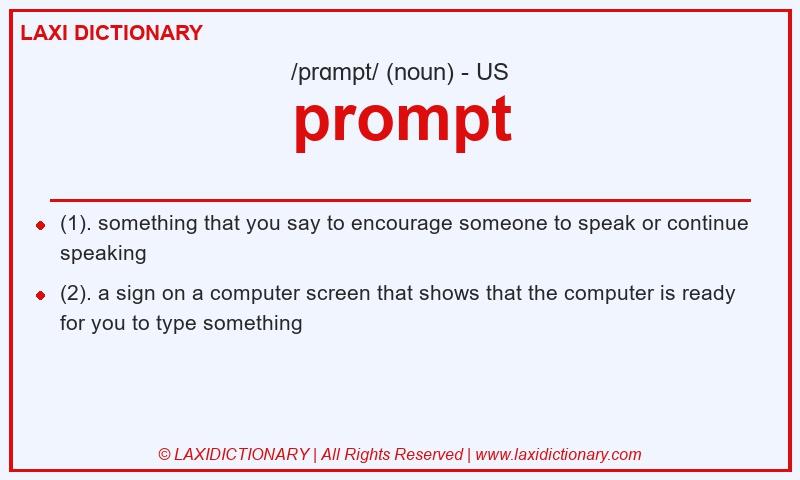 LAXI DICTIONARY

/prɑmpt/ (noun) - US

prompt

- (1). something that you say to encourage someone to speak or continue speaking
- (2). a sign on a computer screen that shows that the computer is ready for you to type something

© LAXIDICTIONARY | All Rights Reserved | www.laxidictionary.com